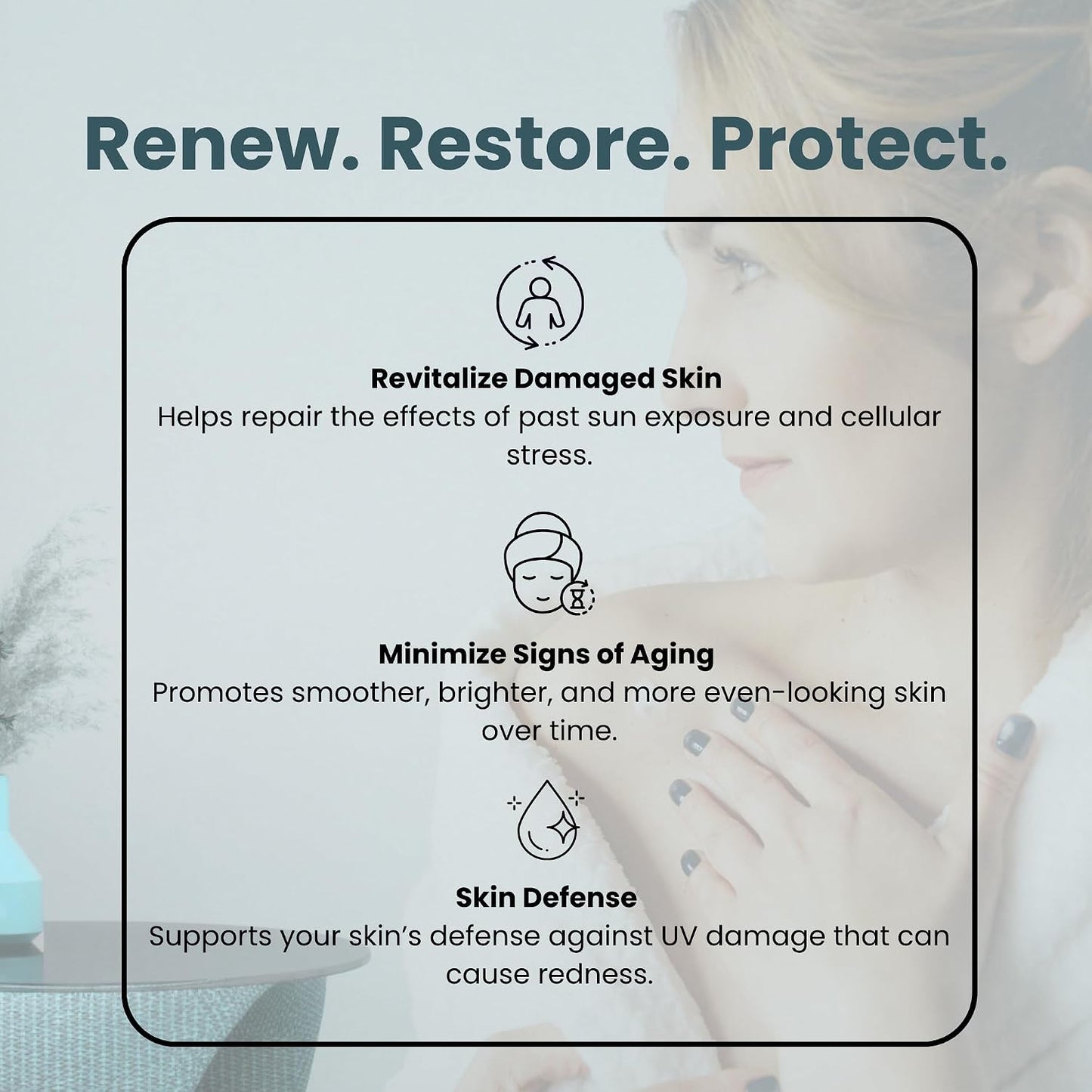 Renew. Restore. Protect.

Revitalize Damaged Skin
Helps repair the effects of past sun exposure and cellular stress.

Minimize Signs of Aging
Promotes smoother, brighter, and more even-looking skin over time.

Skin Defense
Supports your skin's defense against UV damage that can cause redness.